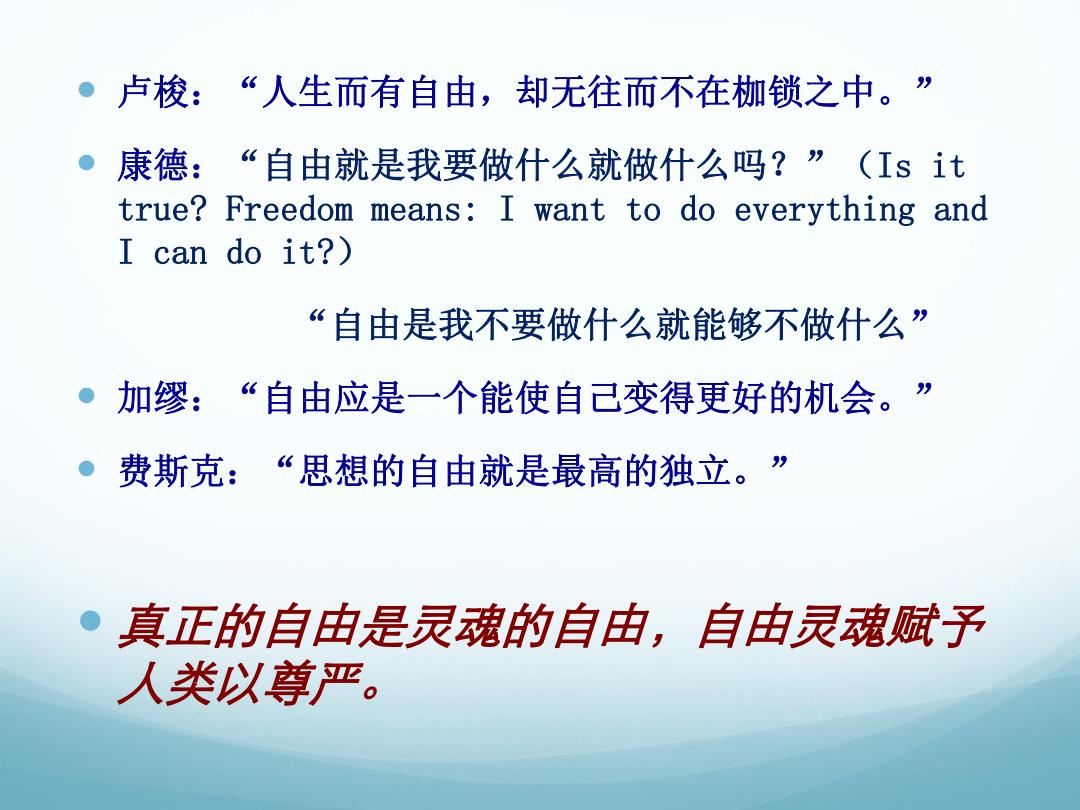 卢梭：“人生而有自由，却无往而不在枷锁之中。”

康德：“自由就是我要做什么就做什么吗？”（Is it true? Freedom means: I want to do everything and I can do it?）

“自由是我不要做什么就能够不做什么”

加缪：“自由应是一个能使自己变得更好的机会。”

费斯克：“思想的自由就是最高的独立。”

真正的自由是灵魂的自由，自由灵魂赋予人类以尊严。